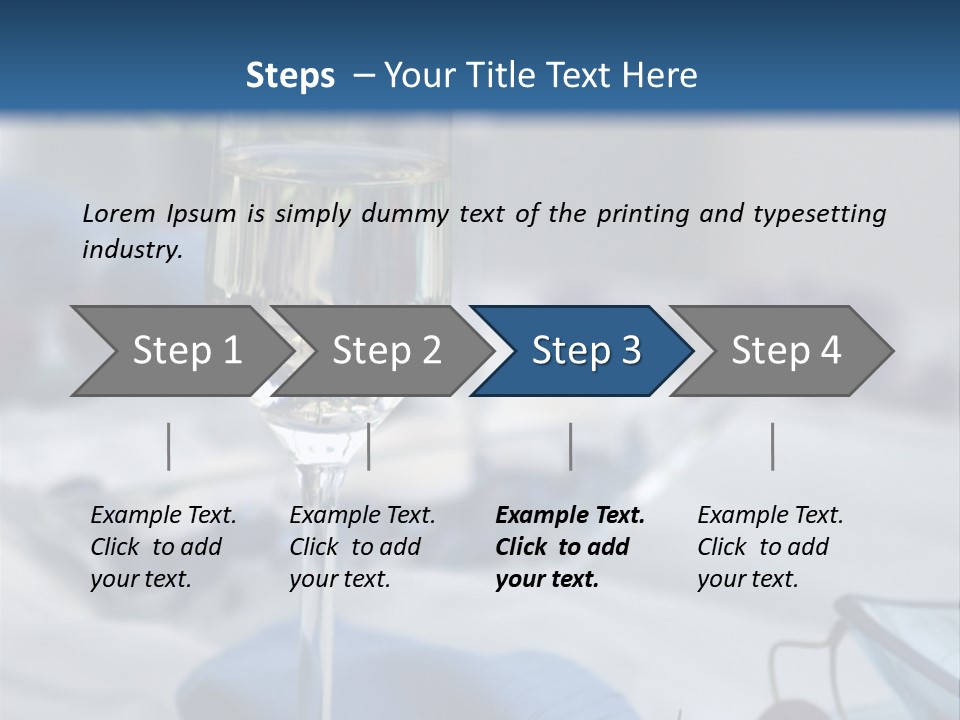 Steps – Your Title Text Here

Lorem Ipsum is simply dummy text of the printing and typesetting industry.

Step 1

Step 2

Step 3

Step 4

Example Text. Click to add your text.

Example Text. Click to add your text.

Example Text. Click to add your text.

Example Text. Click to add your text.